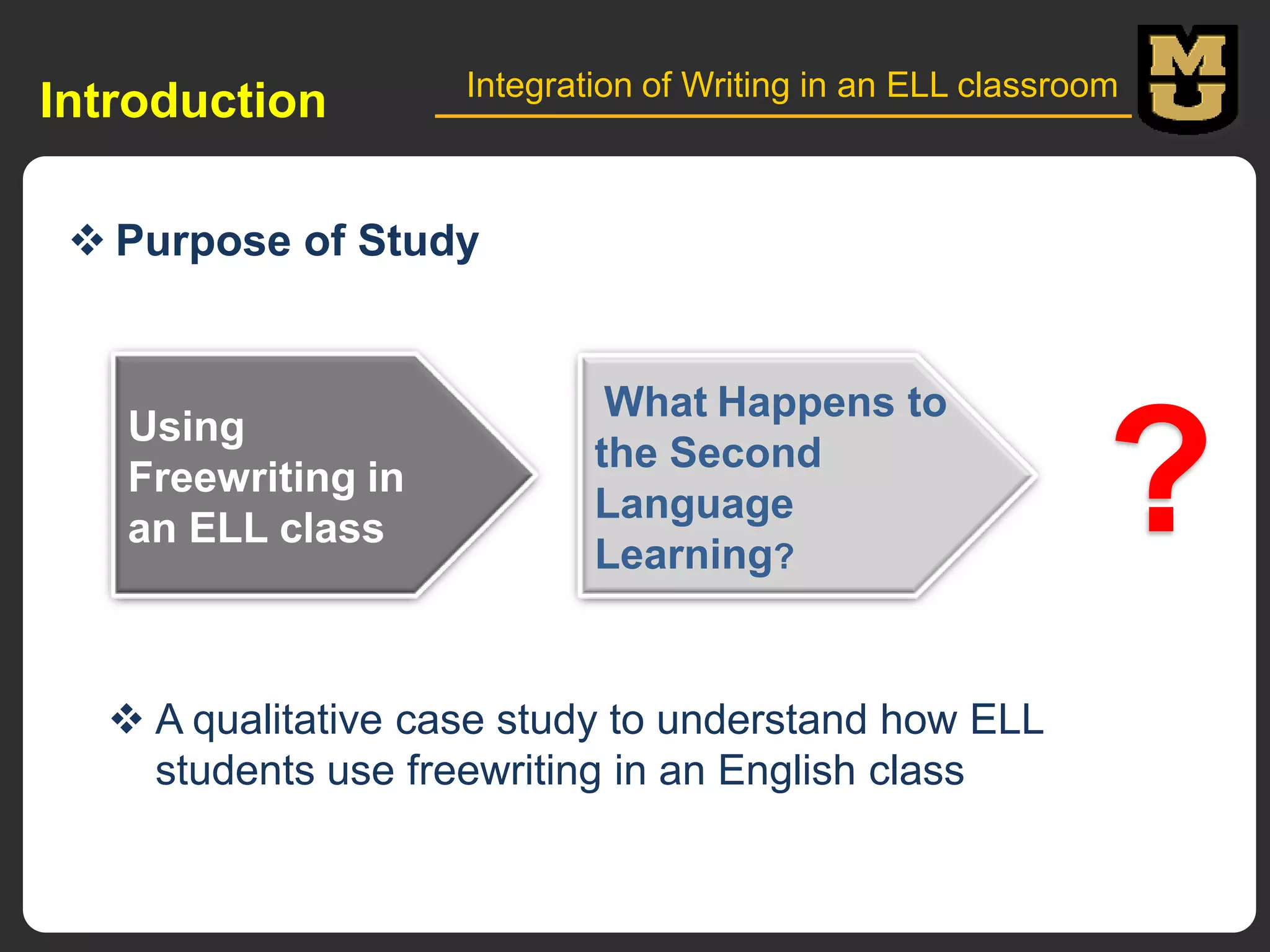 Introduction

Integration of Writing in an ELL classroom

MU

❖ Purpose of Study

Using Freewriting in an ELL class

What Happens to the Second Language Learning?

?

❖ A qualitative case study to understand how ELL students use freewriting in an English class